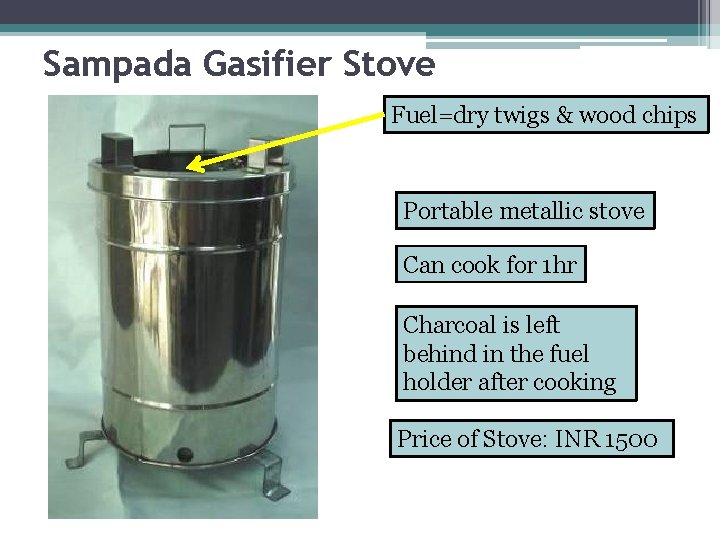 Sampada Gasifier Stove

Fuel=dry twigs & wood chips

Portable metallic stove

Can cook for 1hr

Charcoal is left behind in the fuel holder after cooking

Price of Stove: INR 1500